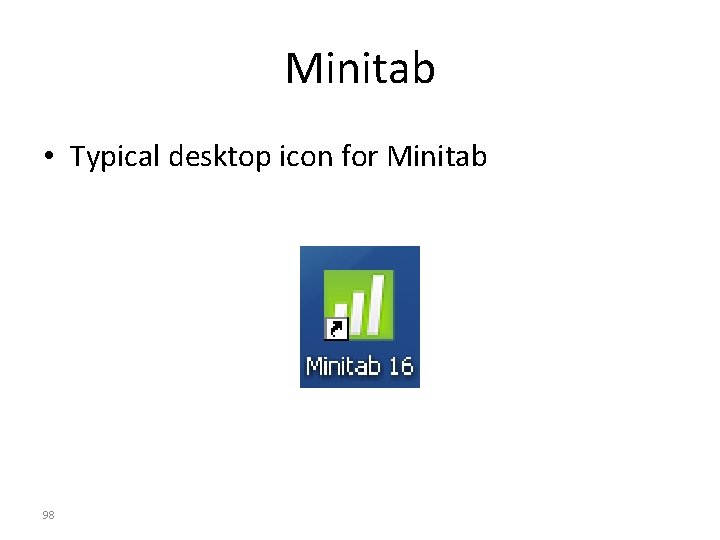 Minitab

• Typical desktop icon for Minitab

Minitab 16

98